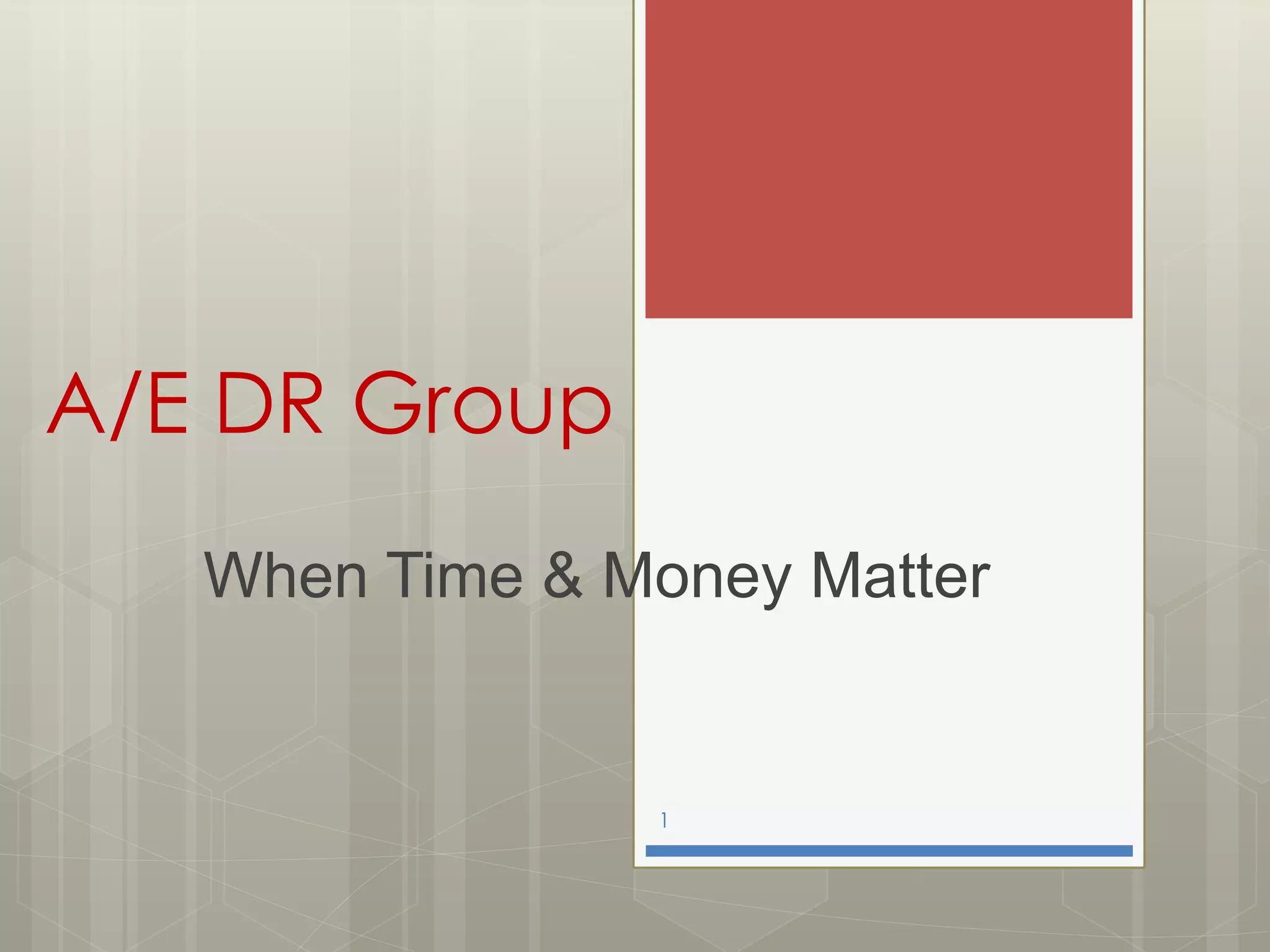 A/E DR Group

When Time & Money Matter

1